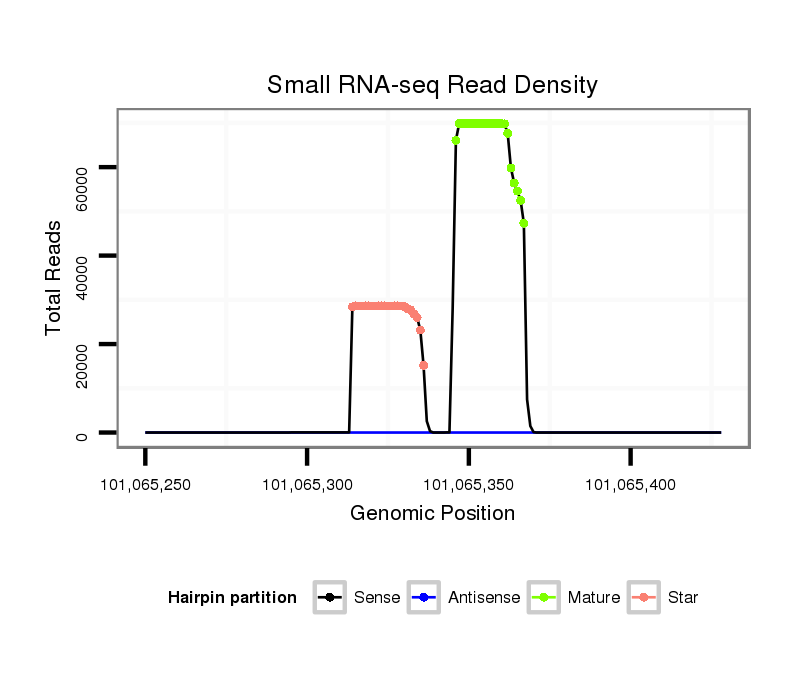 Small RNA-seq Read Density

Total Reads

60000
40000
20000
0

101,065,250
101,065,300
101,065,350
101,065,400

Genomic Position

Hairpin partition
Sense
Antisense
Mature
Star